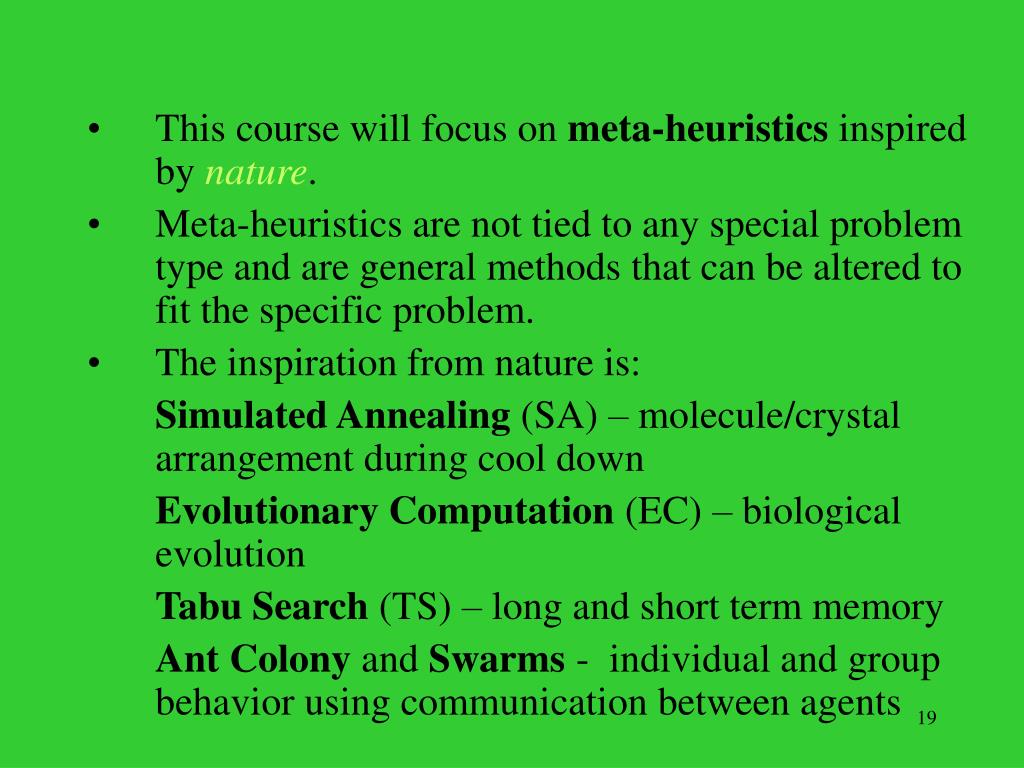 • This course will focus on meta-heuristics inspired by nature.

• Meta-heuristics are not tied to any special problem type and are general methods that can be altered to fit the specific problem.

• The inspiration from nature is:

Simulated Annealing (SA) – molecule/crystal arrangement during cool down

Evolutionary Computation (EC) – biological evolution

Tabu Search (TS) – long and short term memory

Ant Colony and Swarms - individual and group behavior using communication between agents

19